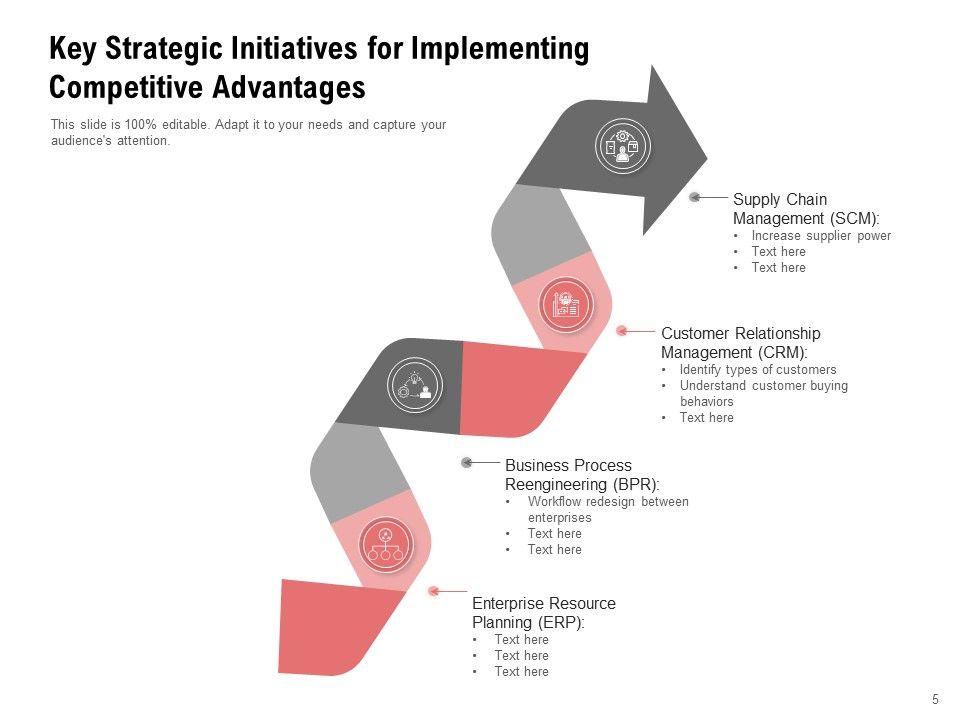 Key Strategic Initiatives for Implementing Competitive Advantages

This slide is 100% editable. Adapt it to your needs and capture your audience's attention.

Supply Chain Management (SCM):
• Increase supplier power
• Text here
• Text here

Customer Relationship Management (CRM):
• Identify types of customers
• Understand customer buying behaviors
• Text here

Business Process Reengineering (BPR):
• Workflow redesign between enterprises
• Text here
• Text here

Enterprise Resource Planning (ERP):
• Text here
• Text here
• Text here

5